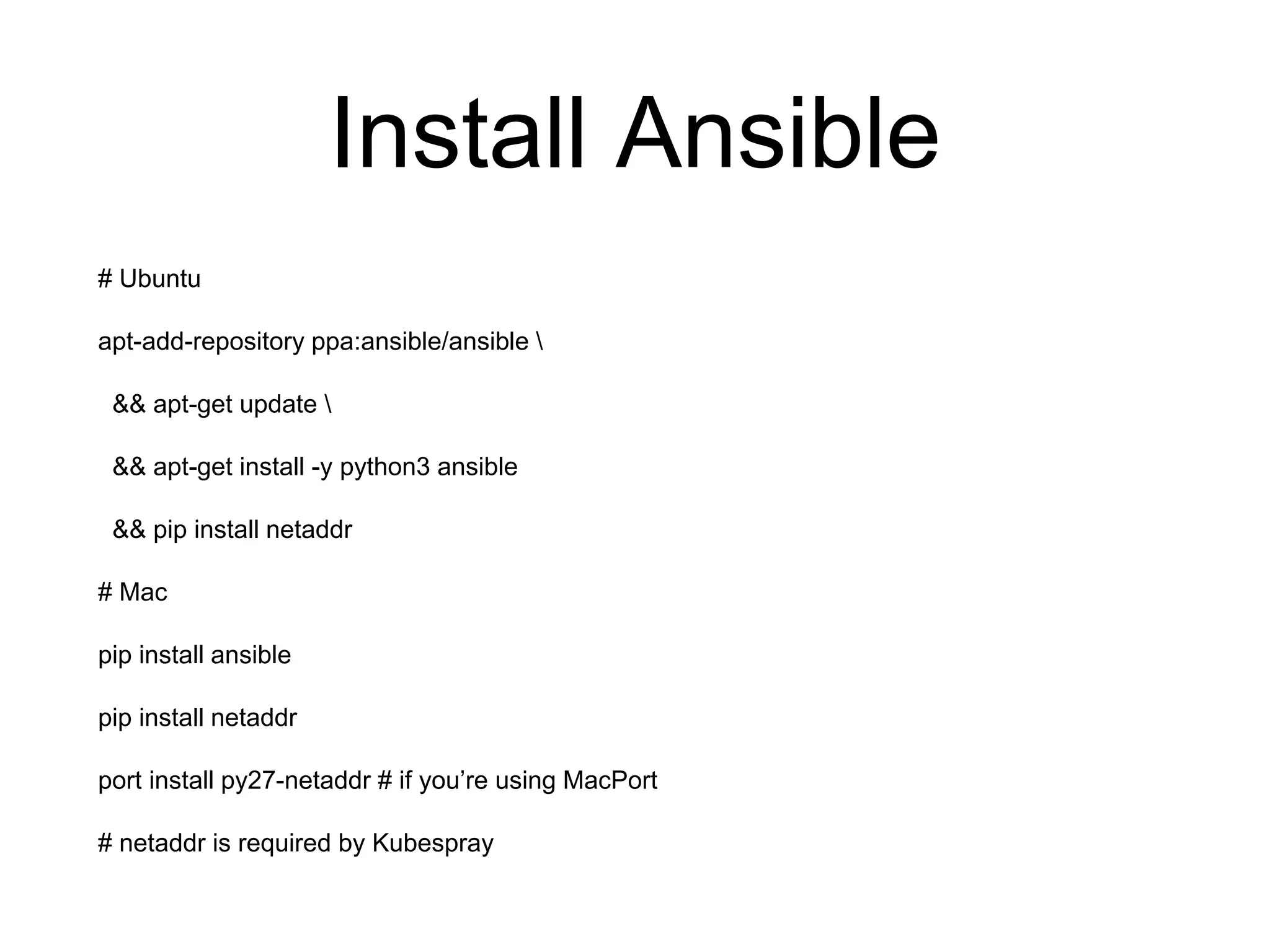 Install Ansible

# Ubuntu

apt-add-repository ppa:ansible/ansible \

&& apt-get update \

&& apt-get install -y python3 ansible

&& pip install netaddr

# Mac

pip install ansible

pip install netaddr

port install py27-netaddr # if you’re using MacPort

# netaddr is required by Kubespray